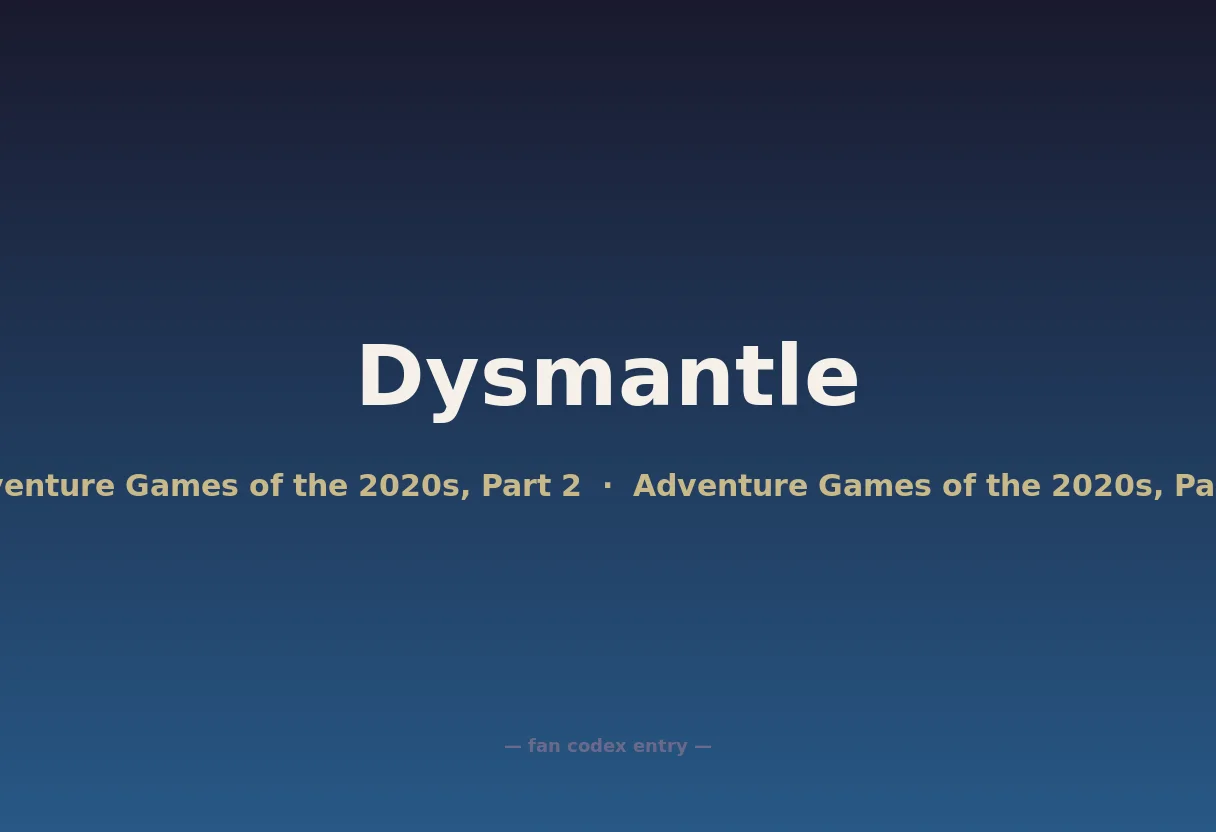 Dysmantle

venture Games of the 2020s, Part 2 · Adventure Games of the 2020s, Pa

— fan codex entry —